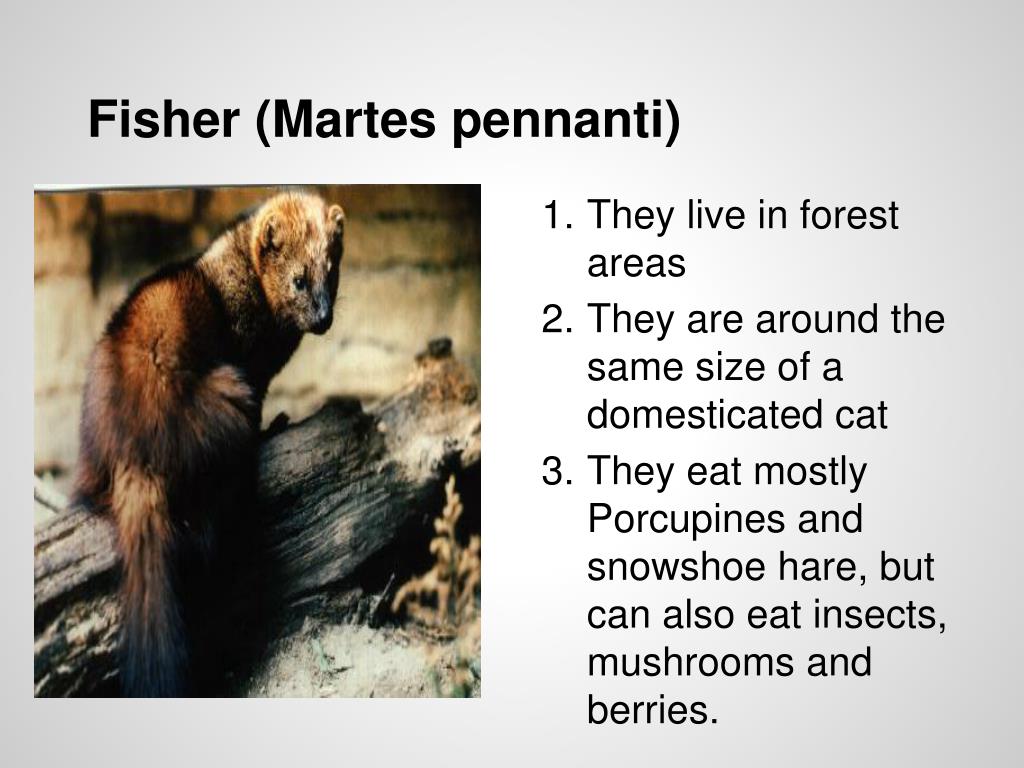 Fisher (Martes pennanti)

1. They live in forest areas
2. They are around the same size of a domesticated cat
3. They eat mostly Porcupines and snowshoe hare, but can also eat insects, mushrooms and berries.